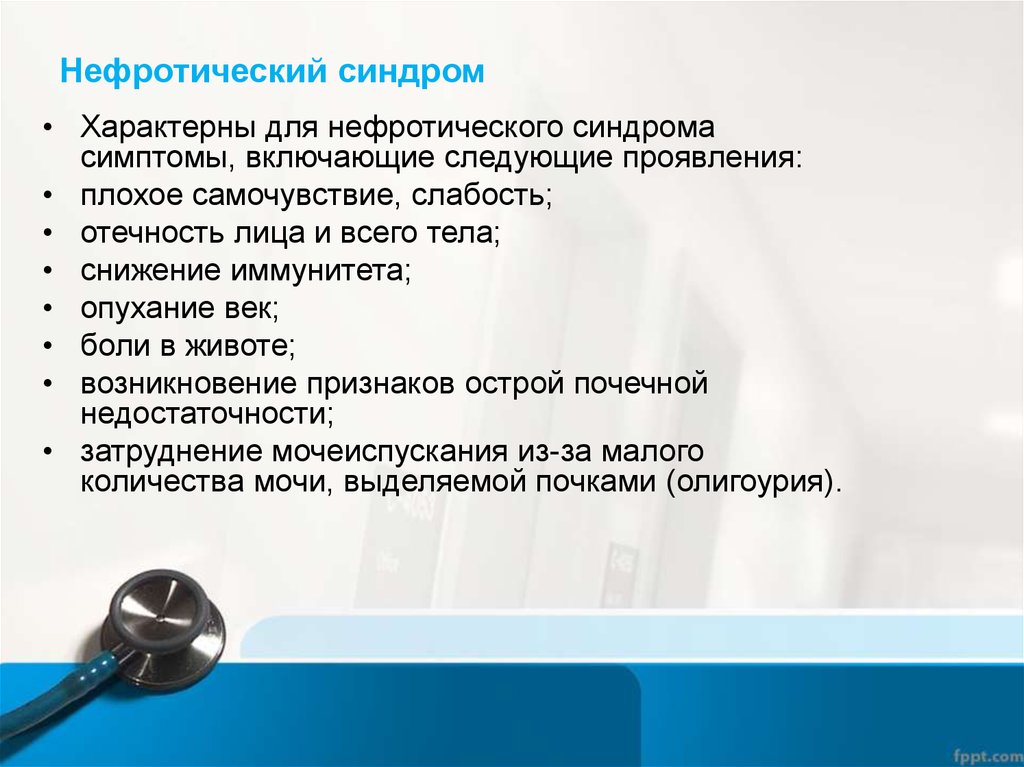 Нефротический синдром

• Характерны для нефротического синдрома симптомы, включающие следующие проявления:
• плохое самочувствие, слабость;
• отечность лица и всего тела;
• снижение иммунитета;
• опухание век;
• боли в животе;
• возникновение признаков острой почечной недостаточности;
• затруднение мочеиспускания из-за малого количества мочи, выделяемой почками (олигоурия).

fppt.com